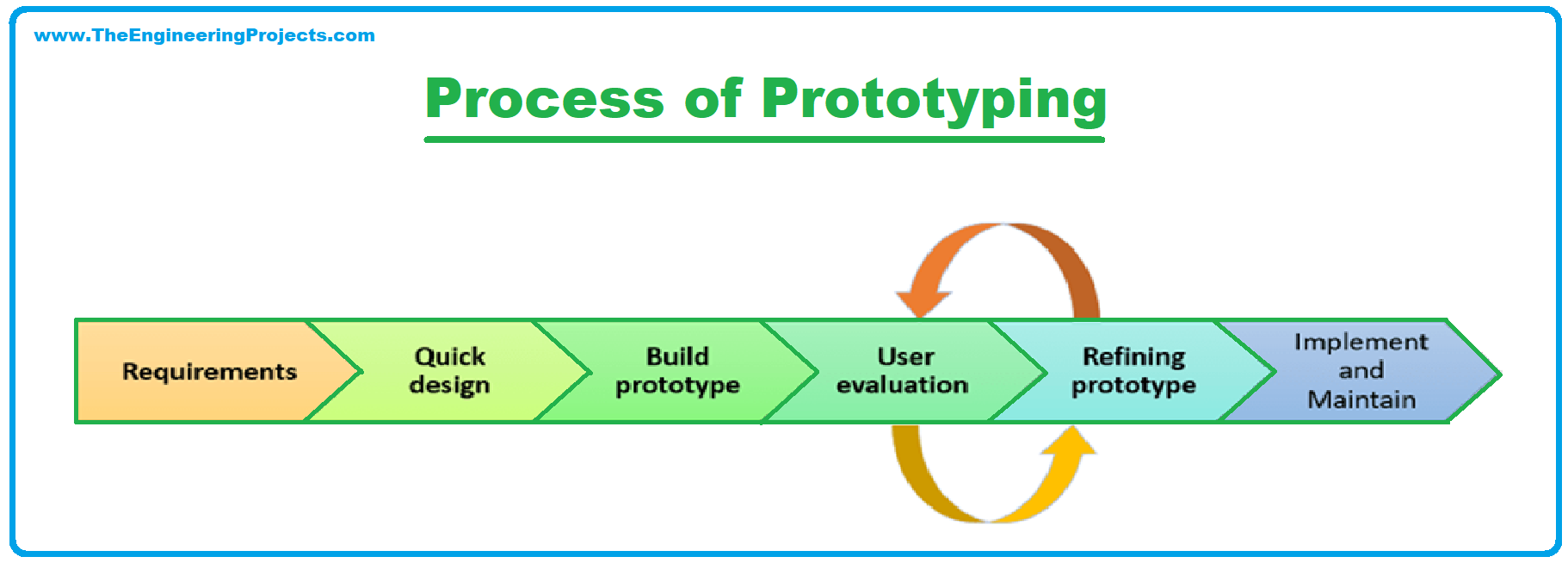 www.TheEngineeringProjects.com

Process of Prototyping

Requirements

Quick design

Build prototype

User evaluation

Refining prototype

Implement and Maintain